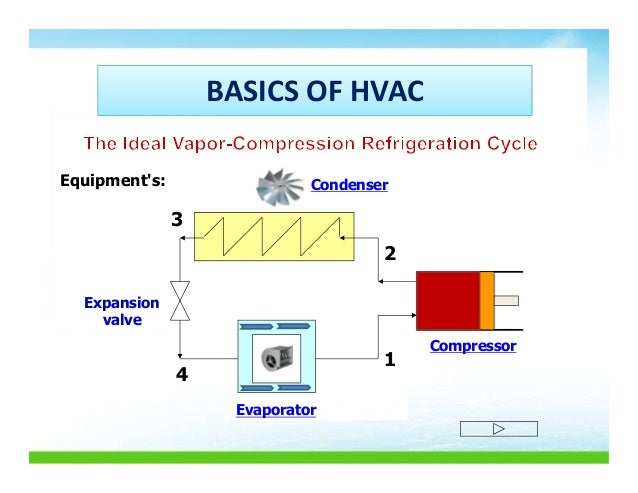 BASICS OF HVAC

The Ideal Vapor-Compression Refrigeration Cycle

Equipment's:

Condenser

3

2

Expansion valve

Compressor

1

4

Evaporator